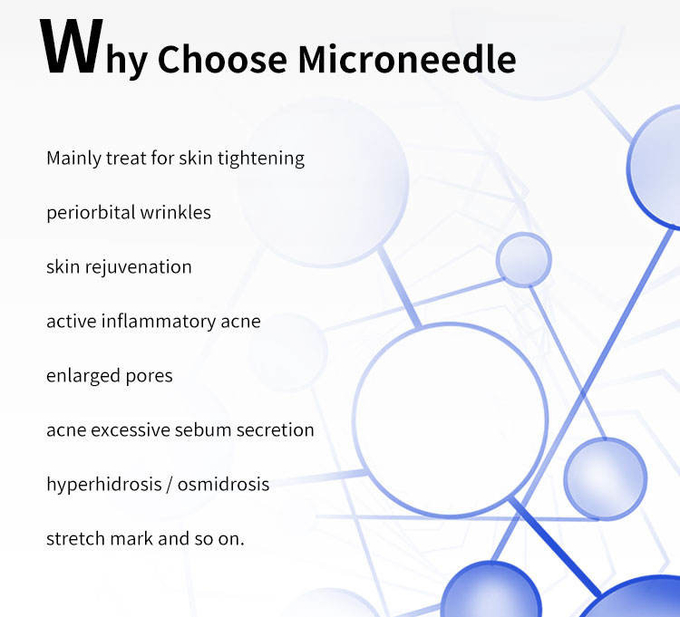 Why Choose Microneedle

Mainly treat for skin tightening

periorbital wrinkles

skin rejuvenation

active inflammatory acne

enlarged pores

acne excessive sebum secretion

hyperhidrosis / osmidrosis

stretch mark and so on.